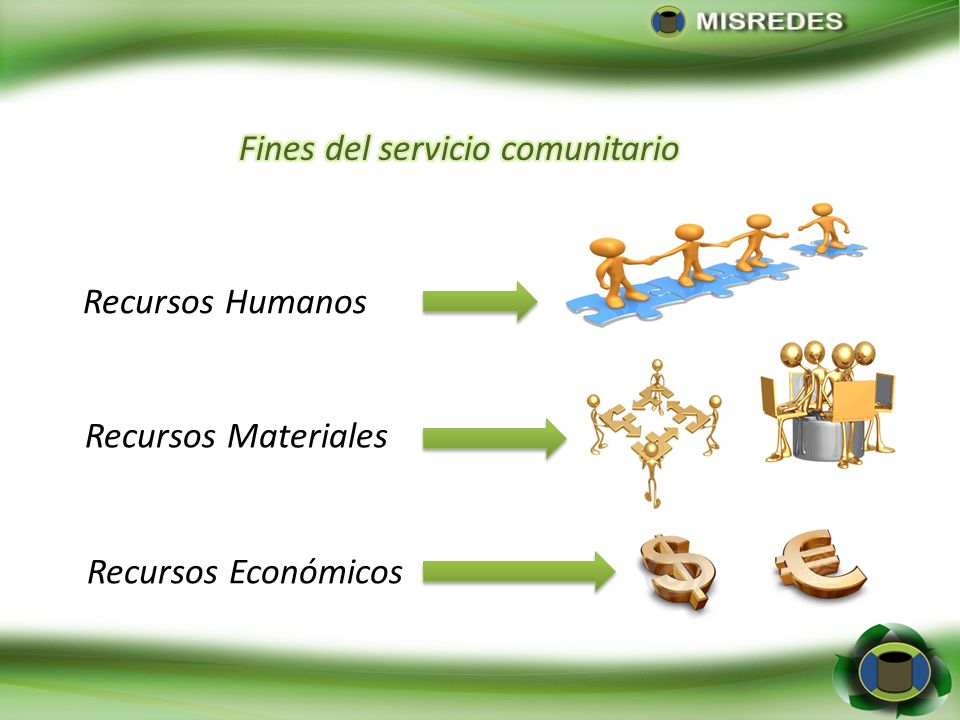 MISREDES

Fines del servicio comunitario

Recursos Humanos

Recursos Materiales

Recursos Económicos